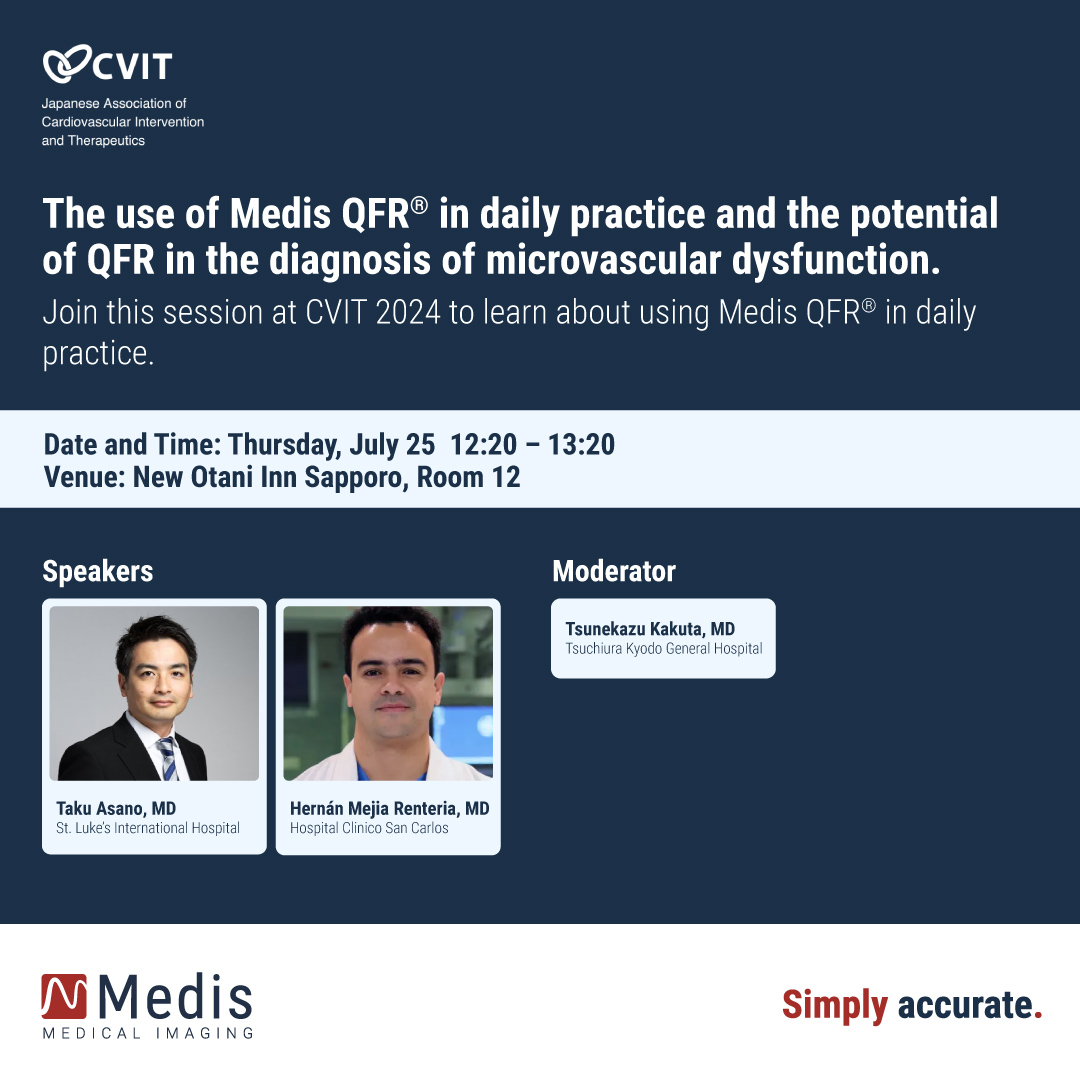 CVIT
Japanese Association of Cardiovascular Intervention and Therapeutics

The use of Medis QFR® in daily practice and the potential of QFR in the diagnosis of microvascular dysfunction.

Join this session at CVIT 2024 to learn about using Medis QFR® in daily practice.

Date and Time: Thursday, July 25 12:20 – 13:20
Venue: New Otani Inn Sapporo, Room 12

Speakers

Taku Asano, MD
St. Luke's International Hospital

Hernán Mejia Renteria, MD
Hospital Clinico San Carlos

Moderator

Tsunekazu Kakuta, MD
Tsuchiura Kyodo General Hospital

Medis
MEDICAL IMAGING

Simply accurate.